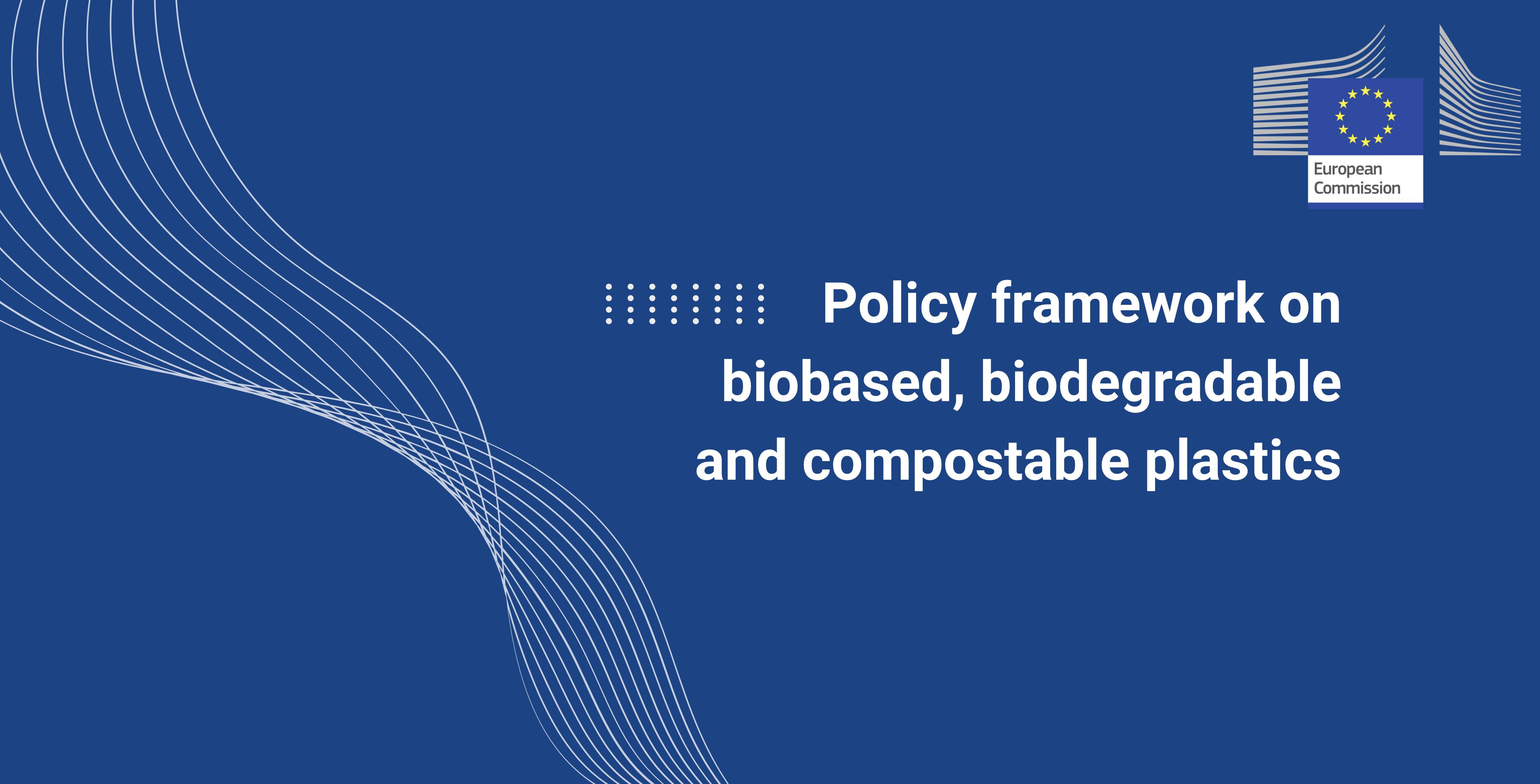 European Commission

Policy framework on biobased, biodegradable and compostable plastics